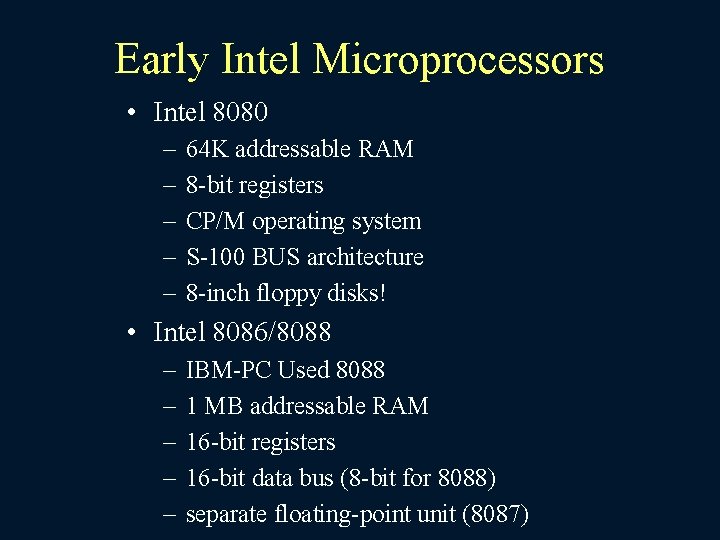 Early Intel Microprocessors

• Intel 8080
– 64K addressable RAM
– 8-bit registers
– CP/M operating system
– S-100 BUS architecture
– 8-inch floppy disks!

• Intel 8086/8088
– IBM-PC Used 8088
– 1 MB addressable RAM
– 16-bit registers
– 16-bit data bus (8-bit for 8088)
– separate floating-point unit (8087)